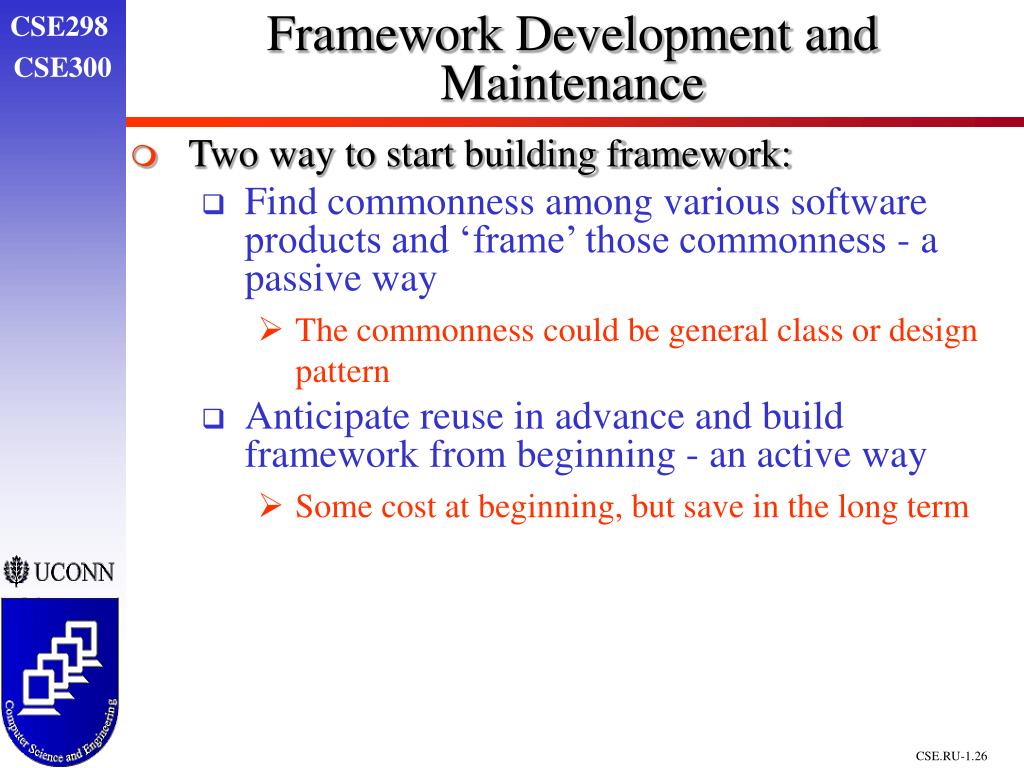 CSE298
CSE300

Framework Development and Maintenance

Two way to start building framework:

Find commonness among various software products and ‘frame’ those commonness - a passive way

The commonness could be general class or design pattern

Anticipate reuse in advance and build framework from beginning - an active way

Some cost at beginning, but save in the long term

UCONN

Computer Science and Engineering

CSE.RU-1.26